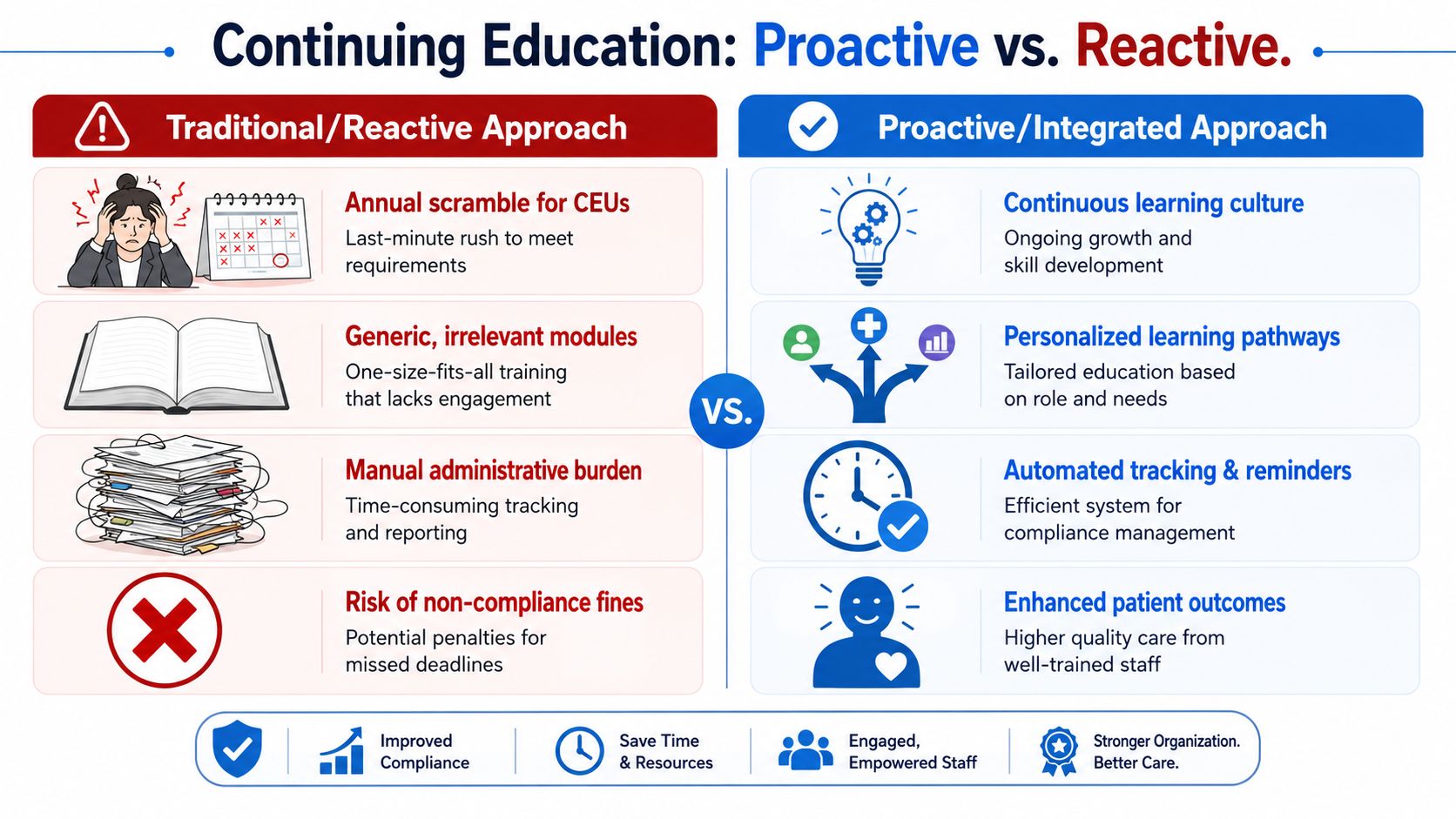 Continuing Education: Proactive vs. Reactive.

Traditional/Reactive Approach

Annual scramble for CEUs
Last-minute rush to meet requirements

Generic, irrelevant modules
One-size-fits-all training that lacks engagement

Manual administrative burden
Time-consuming tracking and reporting

Risk of non-compliance fines
Potential penalties for missed deadlines

VS.

Proactive/Integrated Approach

Continuous learning culture
Ongoing growth and skill development

Personalized learning pathways
Tailored education based on role and needs

Automated tracking & reminders
Efficient system for compliance management

Enhanced patient outcomes
Higher quality care from well-trained staff

Improved Compliance

Save Time & Resources

Engaged, Empowered Staff

Stronger Organization. Better Care.